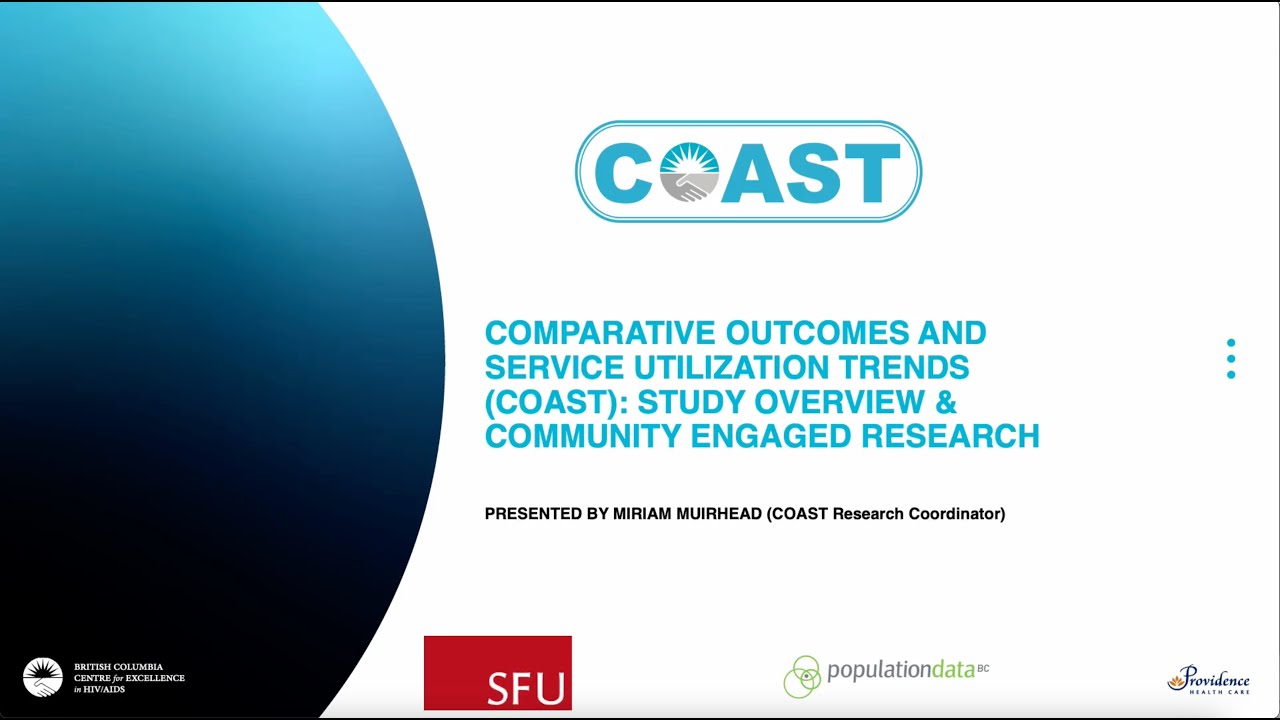 COAST

COMPARATIVE OUTCOMES AND SERVICE UTILIZATION TRENDS (COAST): STUDY OVERVIEW & COMMUNITY ENGAGED RESEARCH

PRESENTED BY MIRIAM MUIRHEAD (COAST Research Coordinator)

BRITISH COLUMBIA CENTRE for EXCELLENCE in HIV/AIDS

SFU

populationdata BC

Providence HEALTH CARE